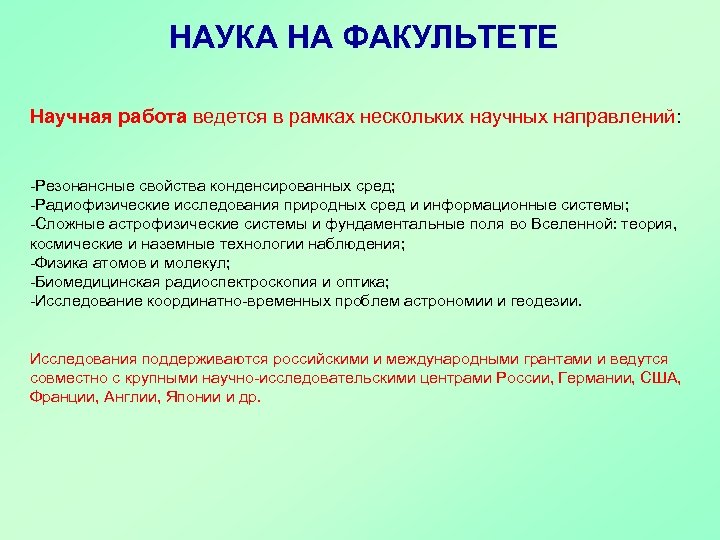 НАУКА НА ФАКУЛЬТЕТЕ

Научная работа ведется в рамках нескольких научных направлений:

-Резонансные свойства конденсированных сред;
-Радиофизические исследования природных сред и информационные системы;
-Сложные астрофизические системы и фундаментальные поля во Вселенной: теория, космические и наземные технологии наблюдения;
-Физика атомов и молекул;
-Биомедицинская радиоспектроскопия и оптика;
-Исследование координатно-временных проблем астрономии и геодезии.

Исследования поддерживаются российскими и международными грантами и ведутся совместно с крупными научно-исследовательскими центрами России, Германии, США, Франции, Англии, Японии и др.